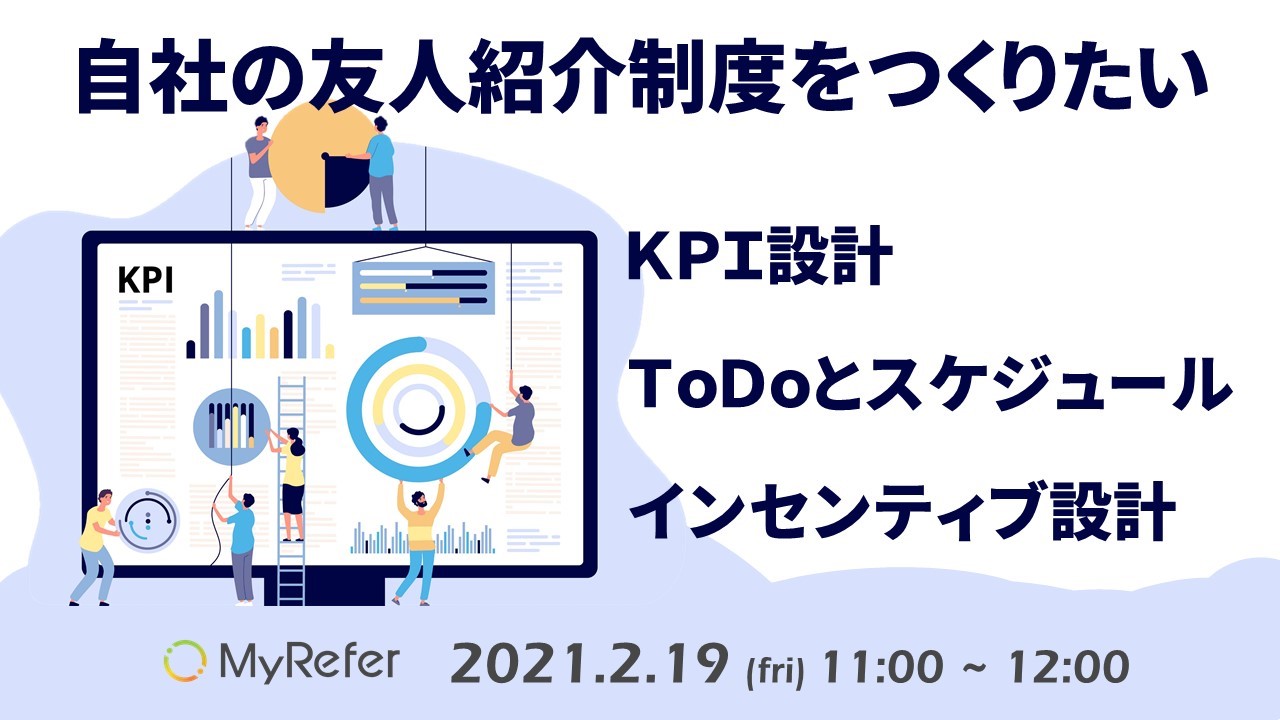 自社の友人紹介制度をつくりたい

KPI

KPI設計

ToDoとスケジュール

インセンティブ設計

MyRefer 2021.2.19 (fri) 11:00 ~ 12:00